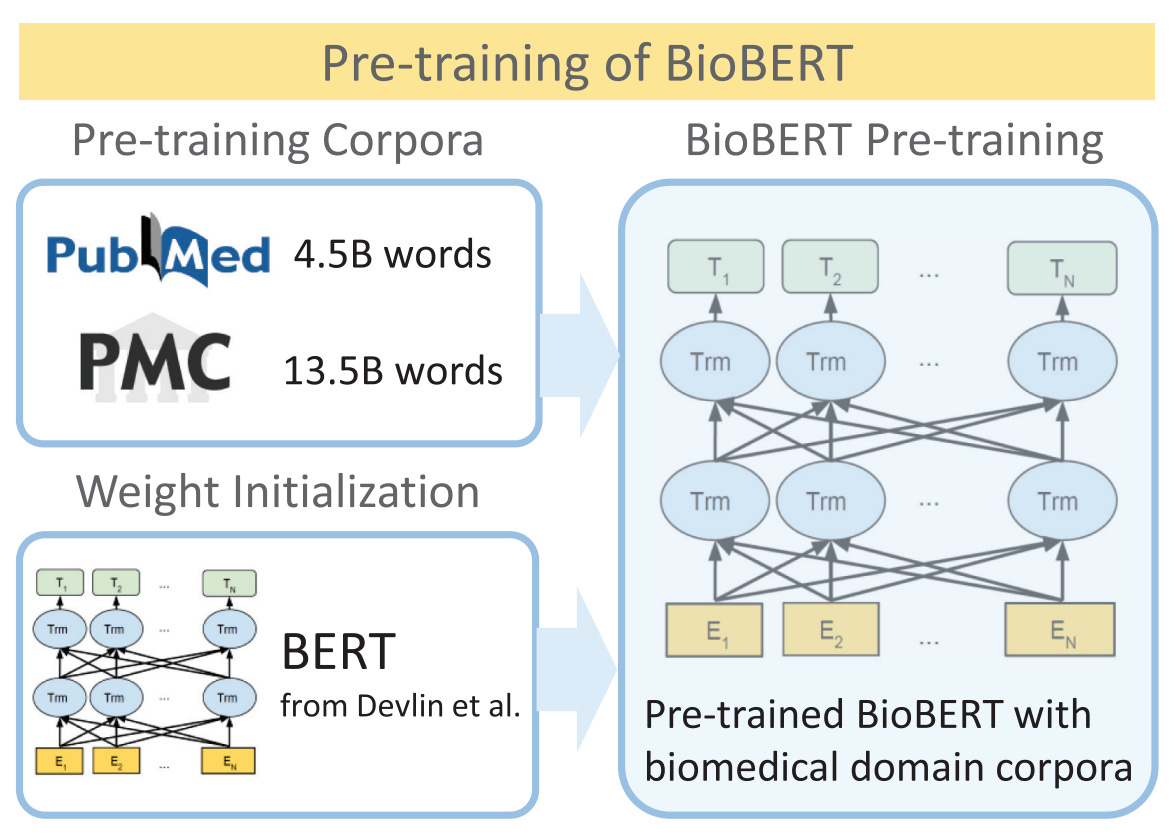 Pre-training of BioBERT

Pre-training Corpora

PubMed 4.5B words

PMC 13.5B words

Weight Initialization

$T_1$ $T_2$ ... $T_N$

Trm Trm ... Trm

Trm Trm ... Trm

$E_1$ $E_2$ ... $E_N$

BERT
from Devlin et al.

BioBERT Pre-training

$T_1$ $T_2$ ... $T_N$

Trm Trm ... Trm

Trm Trm ... Trm

$E_1$ $E_2$ ... $E_N$

Pre-trained BioBERT with biomedical domain corpora